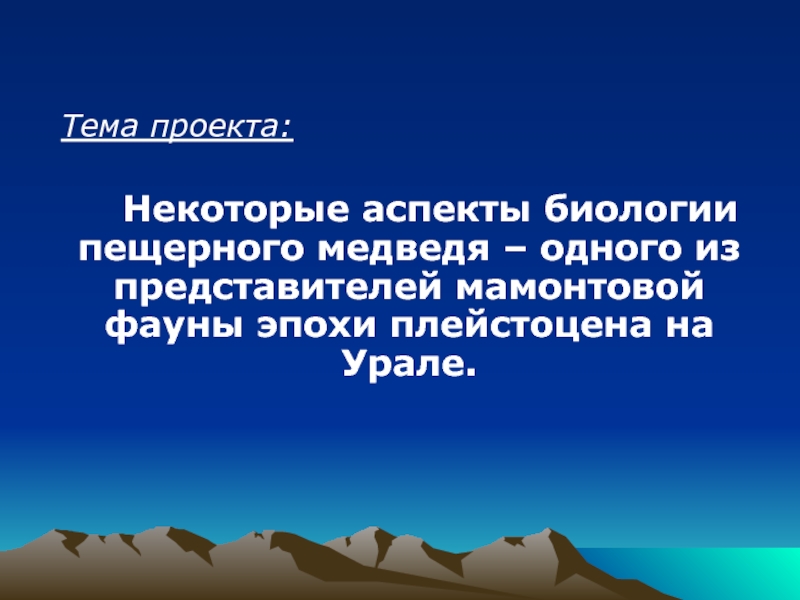 Тема проекта:

Некоторые аспекты биологии пещерного медведя – одного из представителей мамонтовой фауны эпохи плейстоцена на Урале.